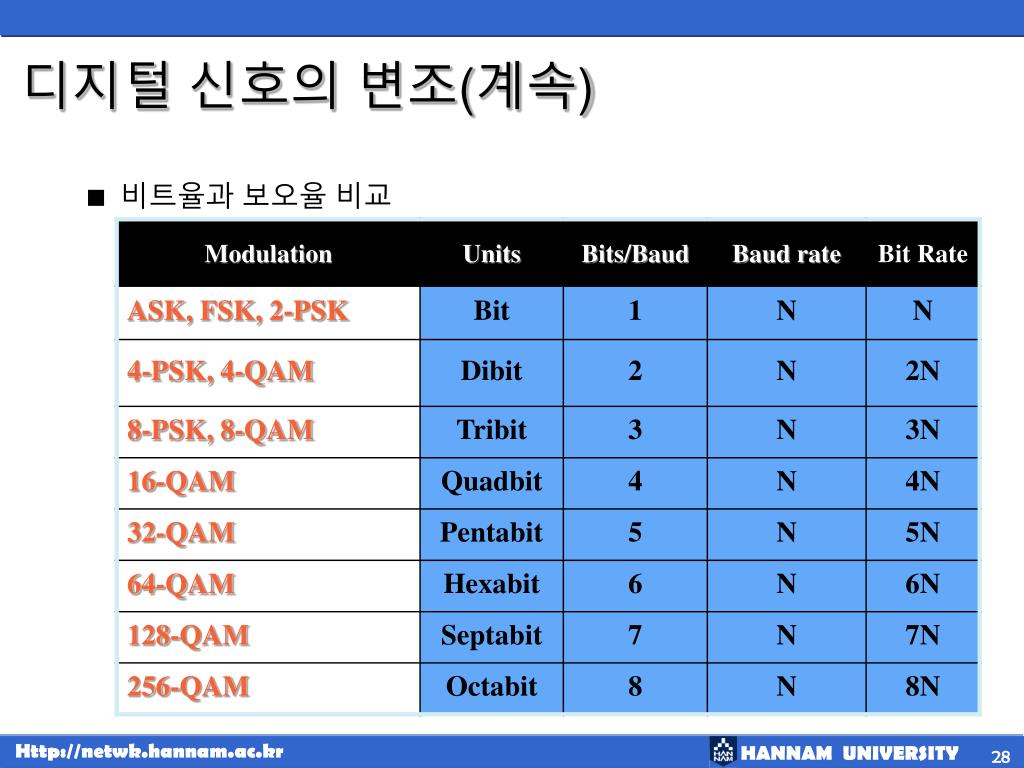 디지털 신호의 변조(계속)

■ 비트율과 보오율 비교

| Modulation | Units | Bits/Baud | Baud rate | Bit Rate |
|---|---|---|---|---|
| ASK, FSK, 2-PSK | Bit | 1 | N | N |
| 4-PSK, 4-QAM | Dibit | 2 | N | 2N |
| 8-PSK, 8-QAM | Tribit | 3 | N | 3N |
| 16-QAM | Quadbit | 4 | N | 4N |
| 32-QAM | Pentabit | 5 | N | 5N |
| 64-QAM | Hexabit | 6 | N | 6N |
| 128-QAM | Septabit | 7 | N | 7N |
| 256-QAM | Octabit | 8 | N | 8N |

Http://netwk.hannam.ac.kr

HANNAM UNIVERSITY

28